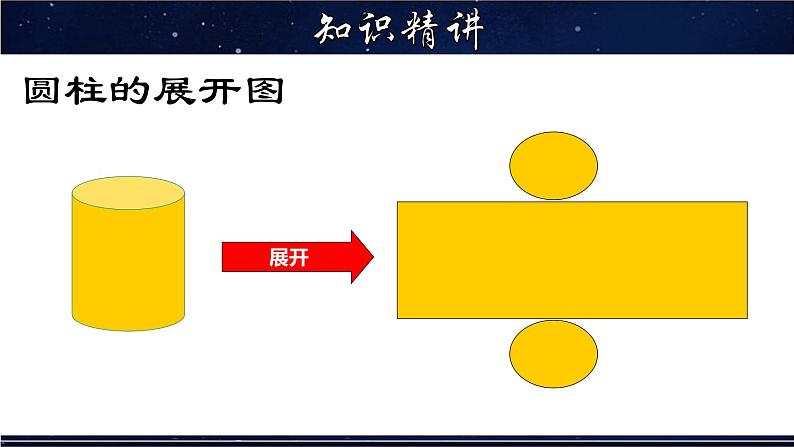 知识精讲

圆柱的展开图

展开